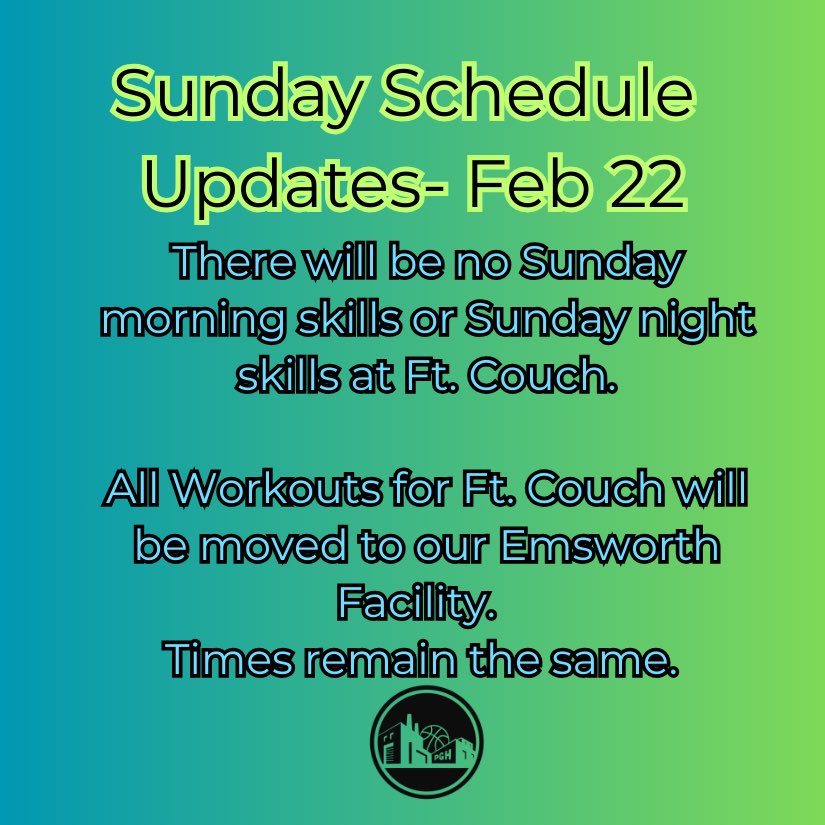 Sunday Schedule Updates- Feb 22

There will be no Sunday morning skills or Sunday night skills at Ft. Couch.

All Workouts for Ft. Couch will be moved to our Emsworth Facility.
Times remain the same.

PGH